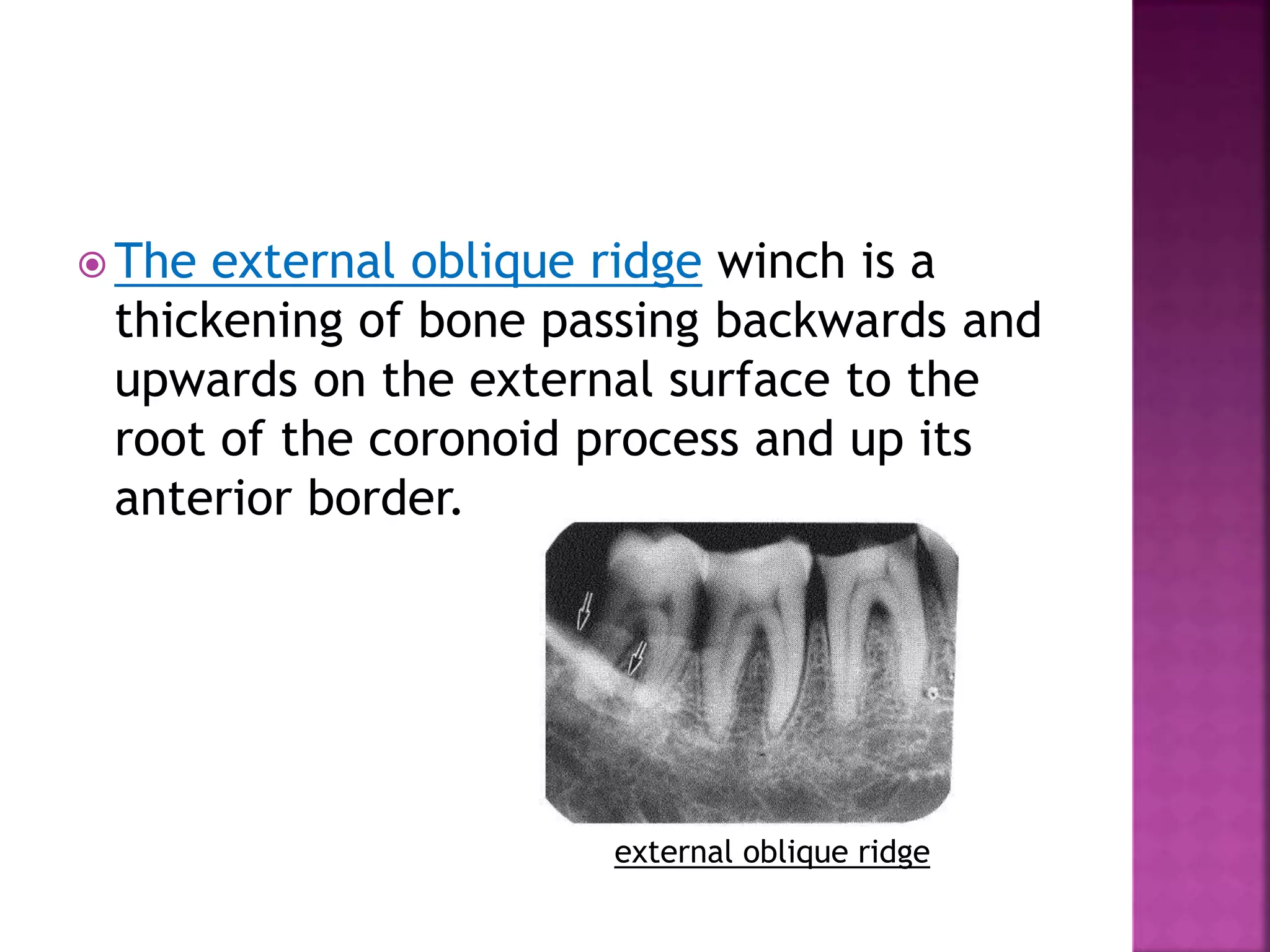 The external oblique ridge winch is a thickening of bone passing backwards and upwards on the external surface to the root of the coronoid process and up its anterior border.

external oblique ridge